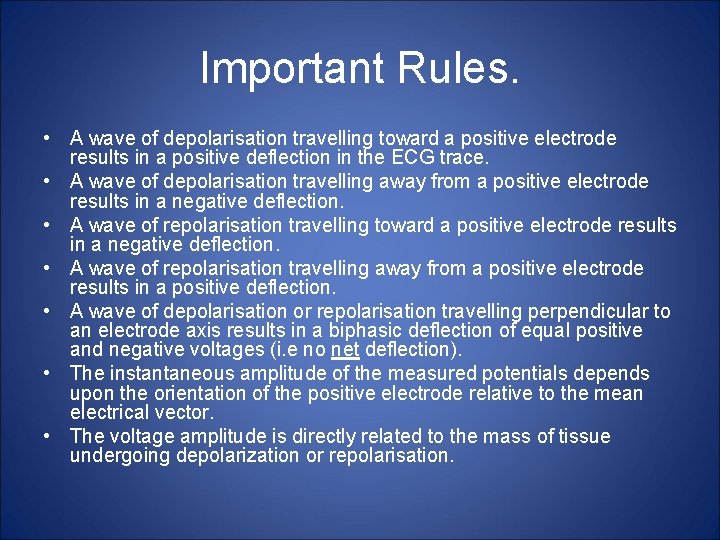 Important Rules.

• A wave of depolarisation travelling toward a positive electrode results in a positive deflection in the ECG trace.
• A wave of depolarisation travelling away from a positive electrode results in a negative deflection.
• A wave of repolarisation travelling toward a positive electrode results in a negative deflection.
• A wave of repolarisation travelling away from a positive electrode results in a positive deflection.
• A wave of depolarisation or repolarisation travelling perpendicular to an electrode axis results in a biphasic deflection of equal positive and negative voltages (i.e no net deflection).
• The instantaneous amplitude of the measured potentials depends upon the orientation of the positive electrode relative to the mean electrical vector.
• The voltage amplitude is directly related to the mass of tissue undergoing depolarization or repolarisation.